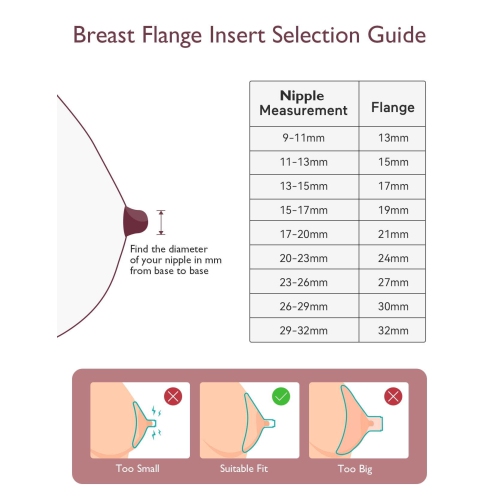 Breast Flange Insert Selection Guide

Find the diameter of your nipple in mm from base to base

| Nipple Measurement | Flange |
|---|---|
| 9-11mm | 13mm |
| 11-13mm | 15mm |
| 13-15mm | 17mm |
| 15-17mm | 19mm |
| 17-20mm | 21mm |
| 20-23mm | 24mm |
| 23-26mm | 27mm |
| 26-29mm | 30mm |
| 29-32mm | 32mm |

Too Small

Suitable Fit

Too Big